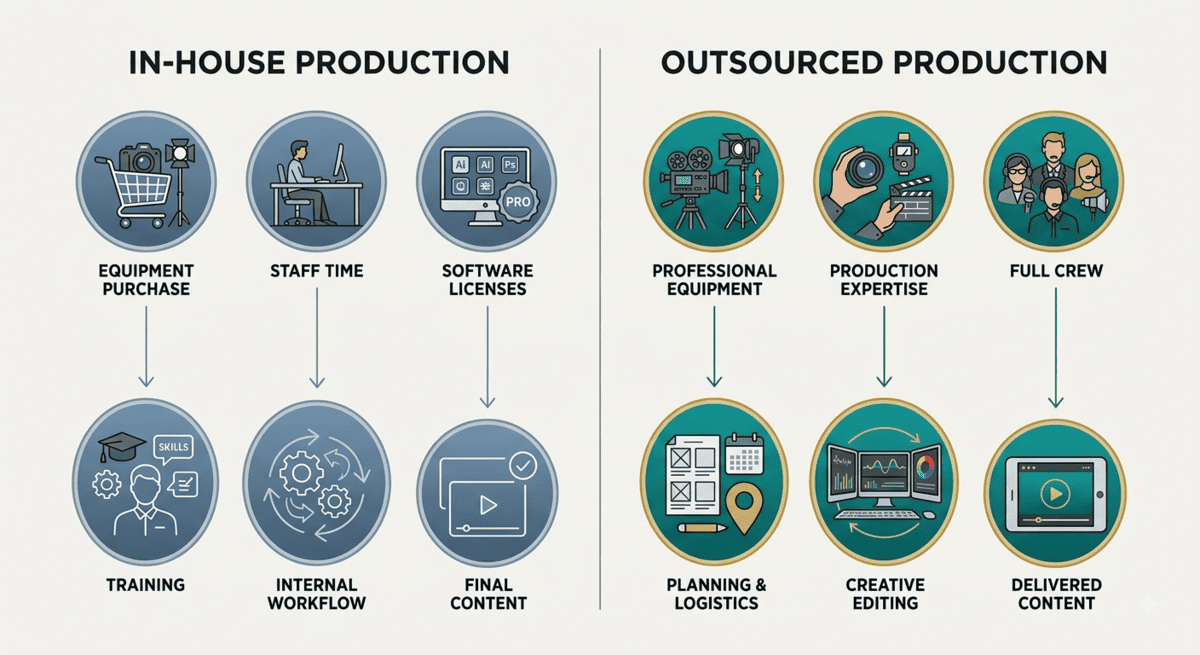 IN-HOUSE PRODUCTION

Ai Ai Ps

PRO

EQUIPMENT PURCHASE

STAFF TIME

SOFTWARE LICENSES

SKILLS

TRAINING

INTERNAL WORKFLOW

FINAL CONTENT

OUTSOURCED PRODUCTION

PROFESSIONAL EQUIPMENT

PRODUCTION EXPERTISE

FULL CREW

PLANNING & LOGISTICS

CREATIVE EDITING

DELIVERED CONTENT